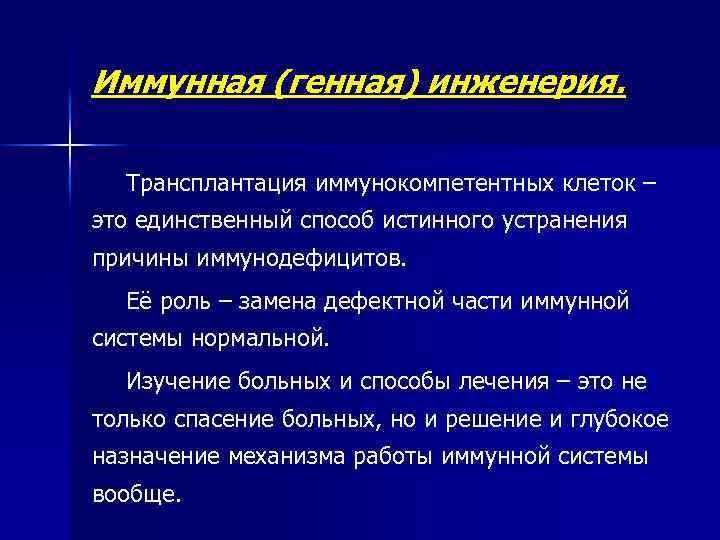 Иммунная (генная) инженерия.

Трансплантация иммунокомпетентных клеток – это единственный способ истинного устранения причины иммунодефицитов.

Её роль – замена дефектной части иммунной системы нормальной.

Изучение больных и способы лечения – это не только спасение больных, но и решение и глубокое назначение механизма работы иммунной системы вообще.